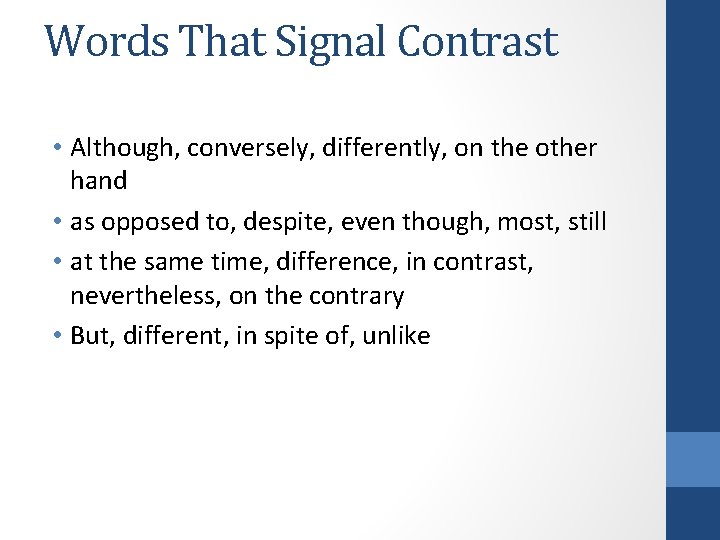 Words That Signal Contrast

• Although, conversely, differently, on the other hand
• as opposed to, despite, even though, most, still
• at the same time, difference, in contrast, nevertheless, on the contrary
• But, different, in spite of, unlike